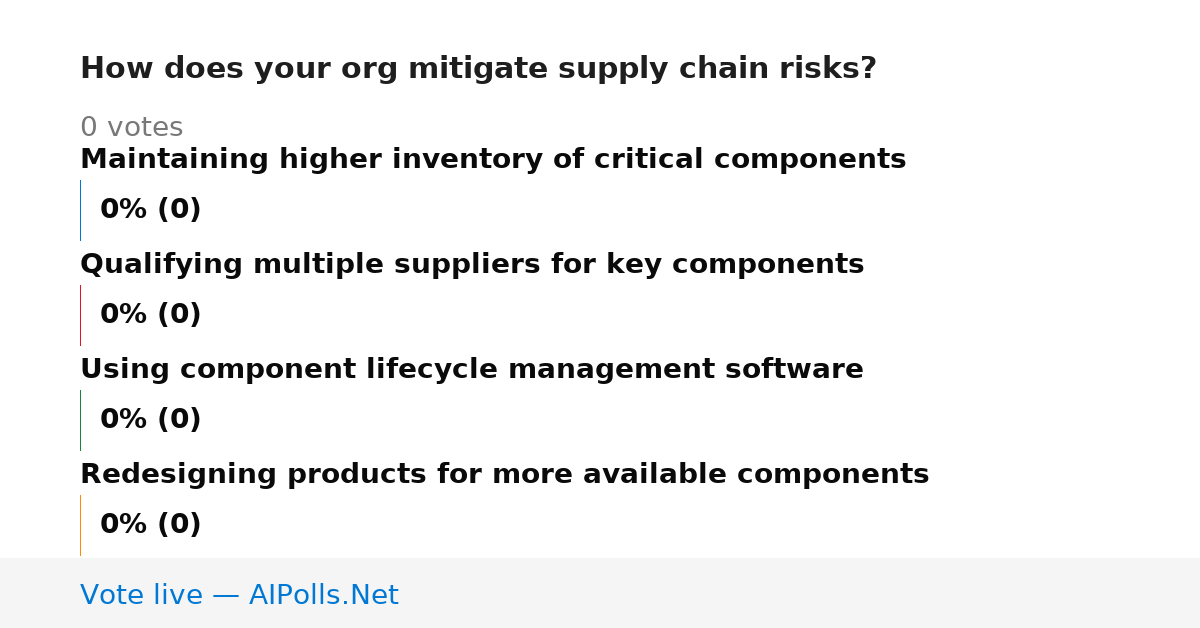 How does your org mitigate supply chain risks?

0 votes

Maintaining higher inventory of critical components

0% (0)

Qualifying multiple suppliers for key components

0% (0)

Using component lifecycle management software

0% (0)

Redesigning products for more available components

0% (0)

Vote live — AIPolls.Net